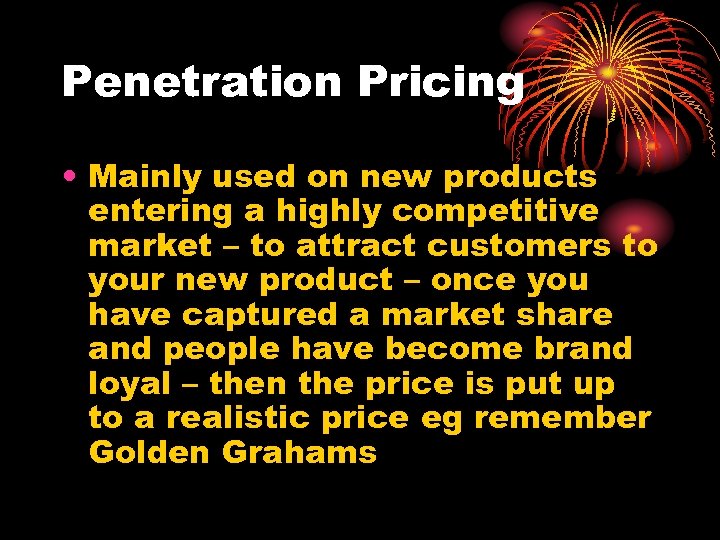 Penetration Pricing

• Mainly used on new products entering a highly competitive market – to attract customers to your new product – once you have captured a market share and people have become brand loyal – then the price is put up to a realistic price eg remember Golden Grahams